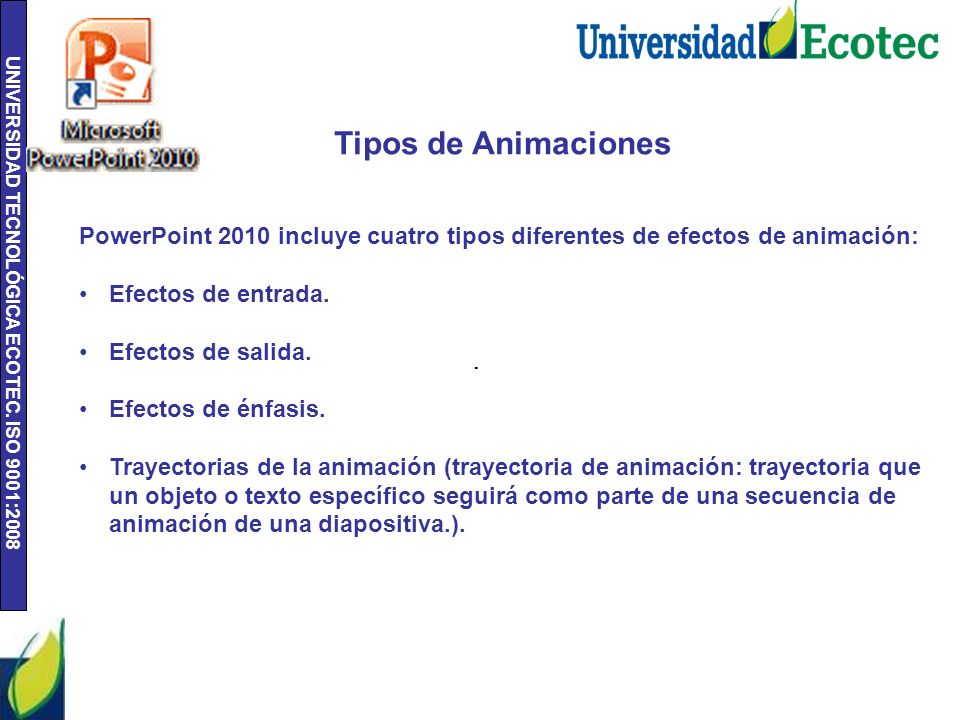 UNIVERSIDAD TECNOLÓGICA ECOTEC. ISO 9001:2008

Microsoft PowerPoint 2010

Universidad Ecotec

Tipos de Animaciones

PowerPoint 2010 incluye cuatro tipos diferentes de efectos de animación:

• Efectos de entrada.

• Efectos de salida.

• Efectos de énfasis.

• Trayectorias de la animación (trayectoria de animación: trayectoria que un objeto o texto específico seguirá como parte de una secuencia de animación de una diapositiva.).